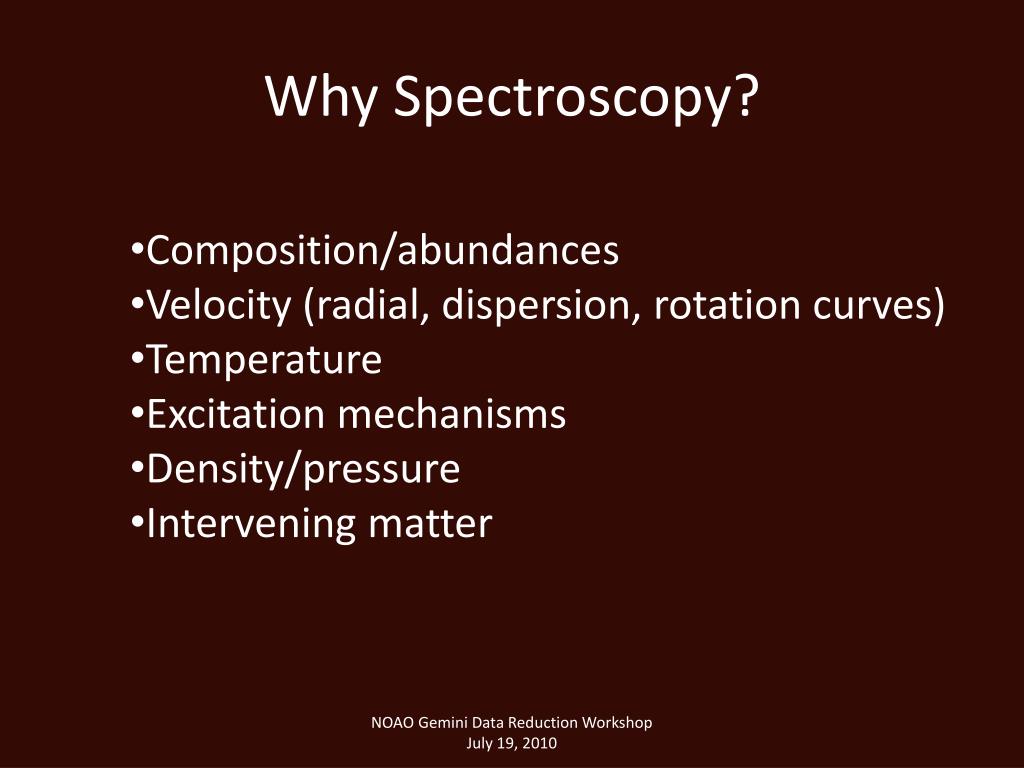 Why Spectroscopy?

•Composition/abundances
•Velocity (radial, dispersion, rotation curves)
•Temperature
•Excitation mechanisms
•Density/pressure
•Intervening matter

NOAO Gemini Data Reduction Workshop
July 19, 2010